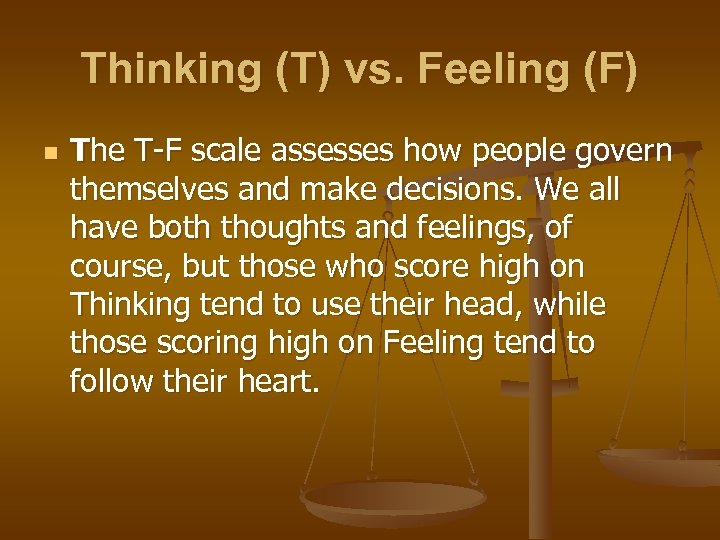 Thinking (T) vs. Feeling (F)

The T-F scale assesses how people govern themselves and make decisions. We all have both thoughts and feelings, of course, but those who score high on Thinking tend to use their head, while those scoring high on Feeling tend to follow their heart.